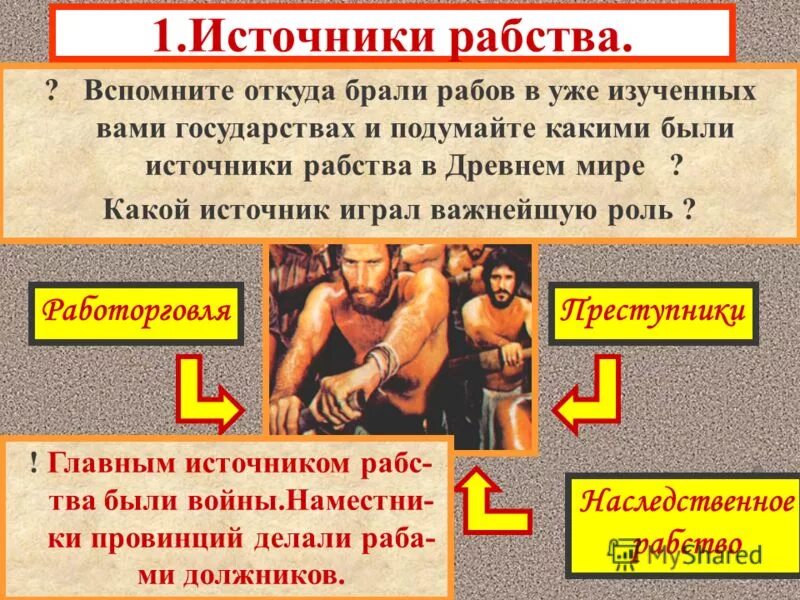 1.Источники рабства.

? Вспомните откуда брали рабов в уже изученных вами государствах и подумайте какими были источники рабства в Древнем мире ?
Какой источник играл важнейшую роль ?

Работорговля

Преступники

! Главным источником рабства были войны.Наместники провинций делали рабами должников.

Наследственное рабство

MyShared